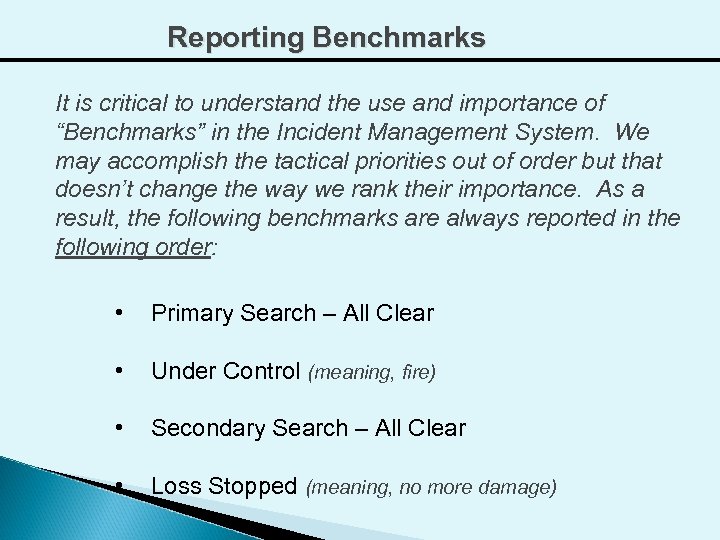 Reporting Benchmarks

It is critical to understand the use and importance of “Benchmarks” in the Incident Management System. We may accomplish the tactical priorities out of order but that doesn’t change the way we rank their importance. As a result, the following benchmarks are always reported in the following order:

• Primary Search – All Clear

• Under Control (meaning, fire)

• Secondary Search – All Clear

• Loss Stopped (meaning, no more damage)